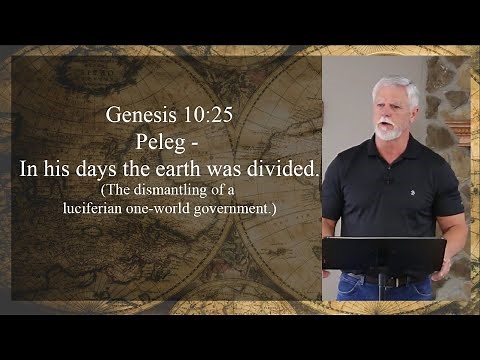 Genesis 10:25
Peleg -
In his days the earth was divided.
(The dismantling of a luciferian one-world government.)